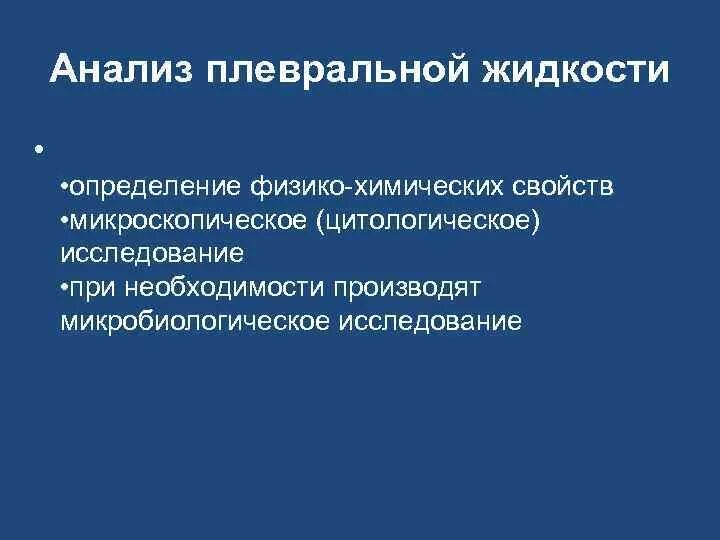 Анализ плевральной жидкости

•

•определение физико-химических свойств
•микроскопическое (цитологическое) исследование
•при необходимости производят микробиологическое исследование